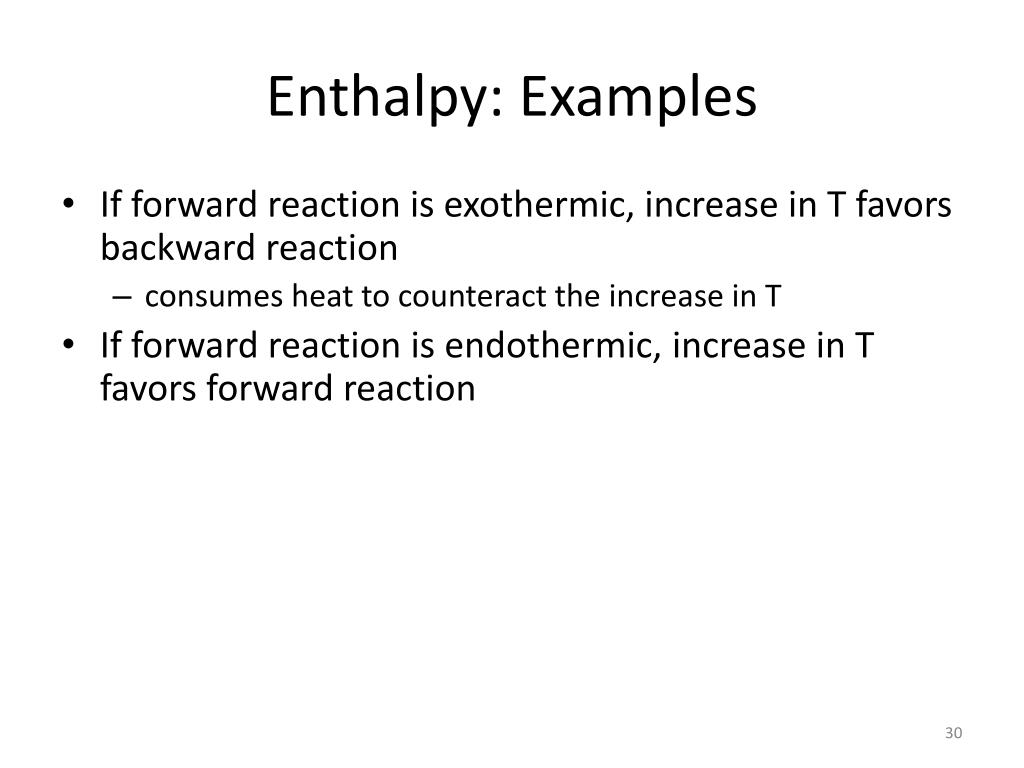 Enthalpy: Examples

• If forward reaction is exothermic, increase in T favors backward reaction
  – consumes heat to counteract the increase in T
• If forward reaction is endothermic, increase in T favors forward reaction

30